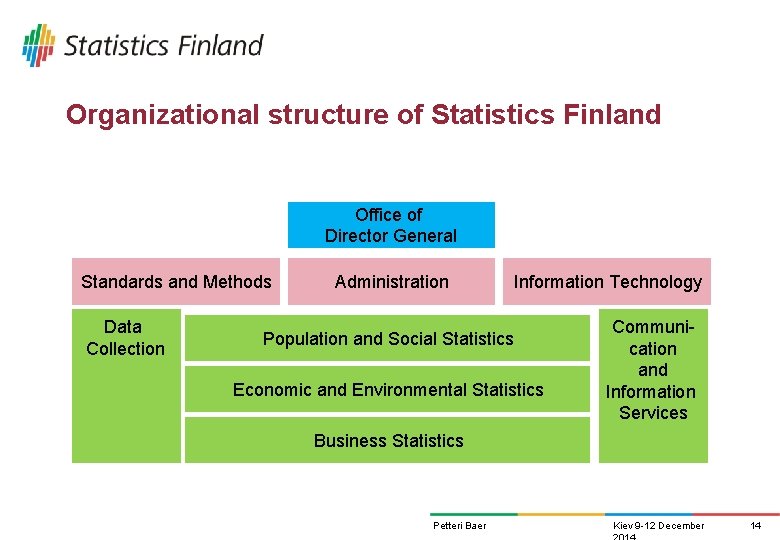 Statistics Finland

Organizational structure of Statistics Finland

Office of Director General

Standards and Methods

Administration

Information Technology

Data Collection

Population and Social Statistics

Economic and Environmental Statistics

Business Statistics

Communication and Information Services

Petteri Baer

Kiev 9-12 December 2014

14